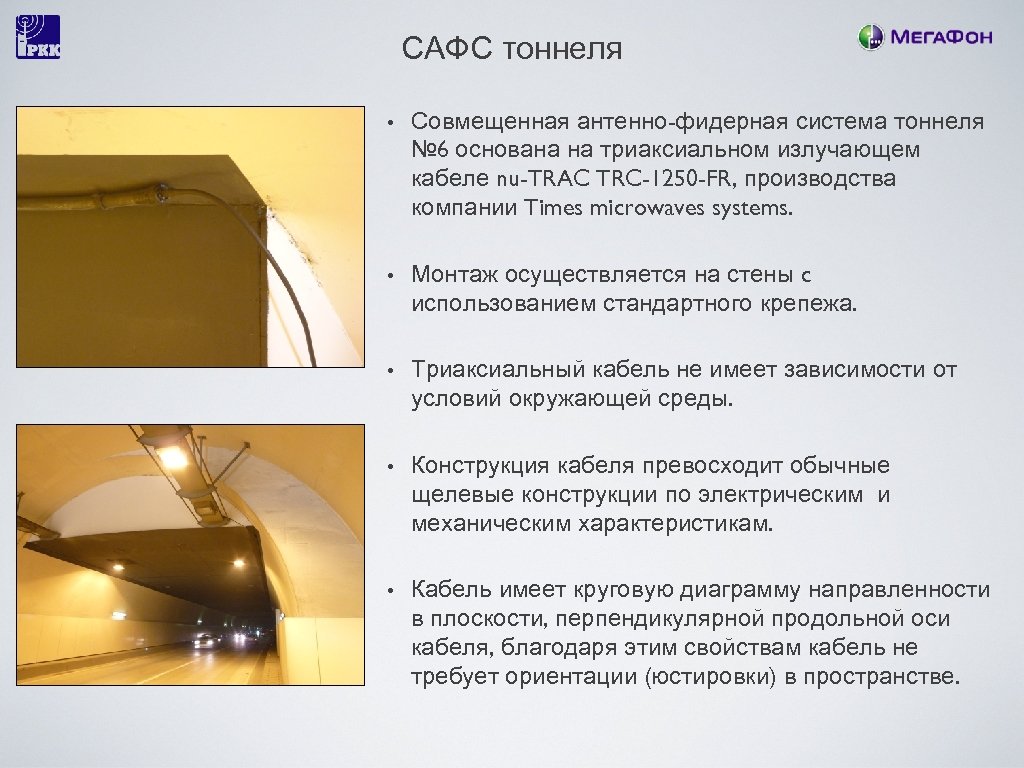 РКК

САФС тоннеля

МегаФон

• Совмещенная антенно-фидерная система тоннеля №6 основана на триаксиальном излучающем кабеле nu-TRAC TRC-1250-FR, производства компании Times microwaves systems.

• Монтаж осуществляется на стены с использованием стандартного крепежа.

• Триаксиальный кабель не имеет зависимости от условий окружающей среды.

• Конструкция кабеля превосходит обычные щелевые конструкции по электрическим и механическим характеристикам.

• Кабель имеет круговую диаграмму направленности в плоскости, перпендикулярной продольной оси кабеля, благодаря этим свойствам кабель не требует ориентации (юстировки) в пространстве.